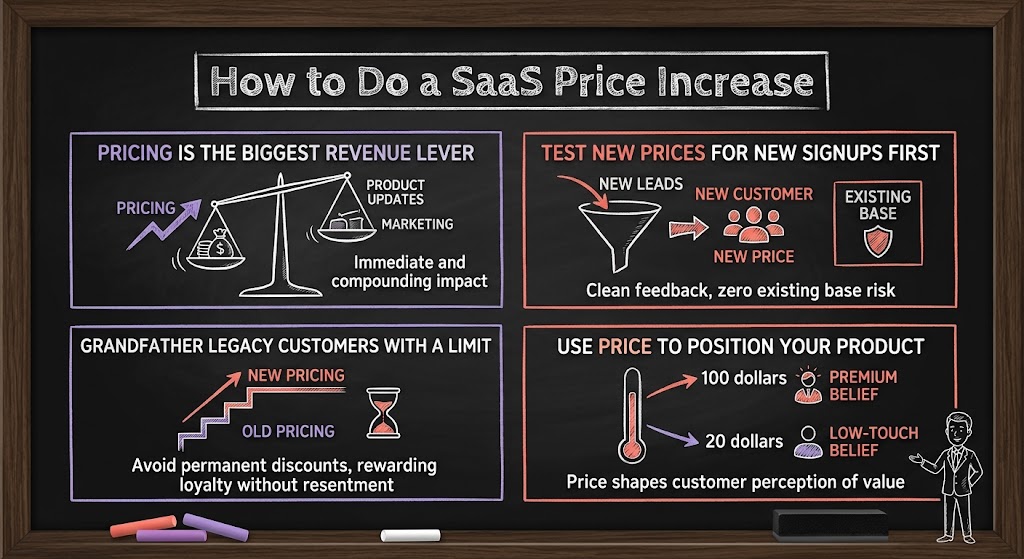 How to Do a SaaS Price Increase

PRICING IS THE BIGGEST REVENUE LEVER

PRICING

PRODUCT UPDATES

MARKETING

Immediate and compounding impact

TEST NEW PRICES FOR NEW SIGNUPS FIRST

NEW LEADS

NEW CUSTOMER

NEW PRICE

EXISTING BASE

Clean feedback, zero existing base risk

GRANDFATHER LEGACY CUSTOMERS WITH A LIMIT

NEW PRICING

OLD PRICING

Avoid permanent discounts, rewarding loyalty without resentment

USE PRICE TO POSITION YOUR PRODUCT

100 dollars

PREMIUM BELIEF

20 dollars

LOW-TOUCH BELIEF

Price shapes customer perception of value